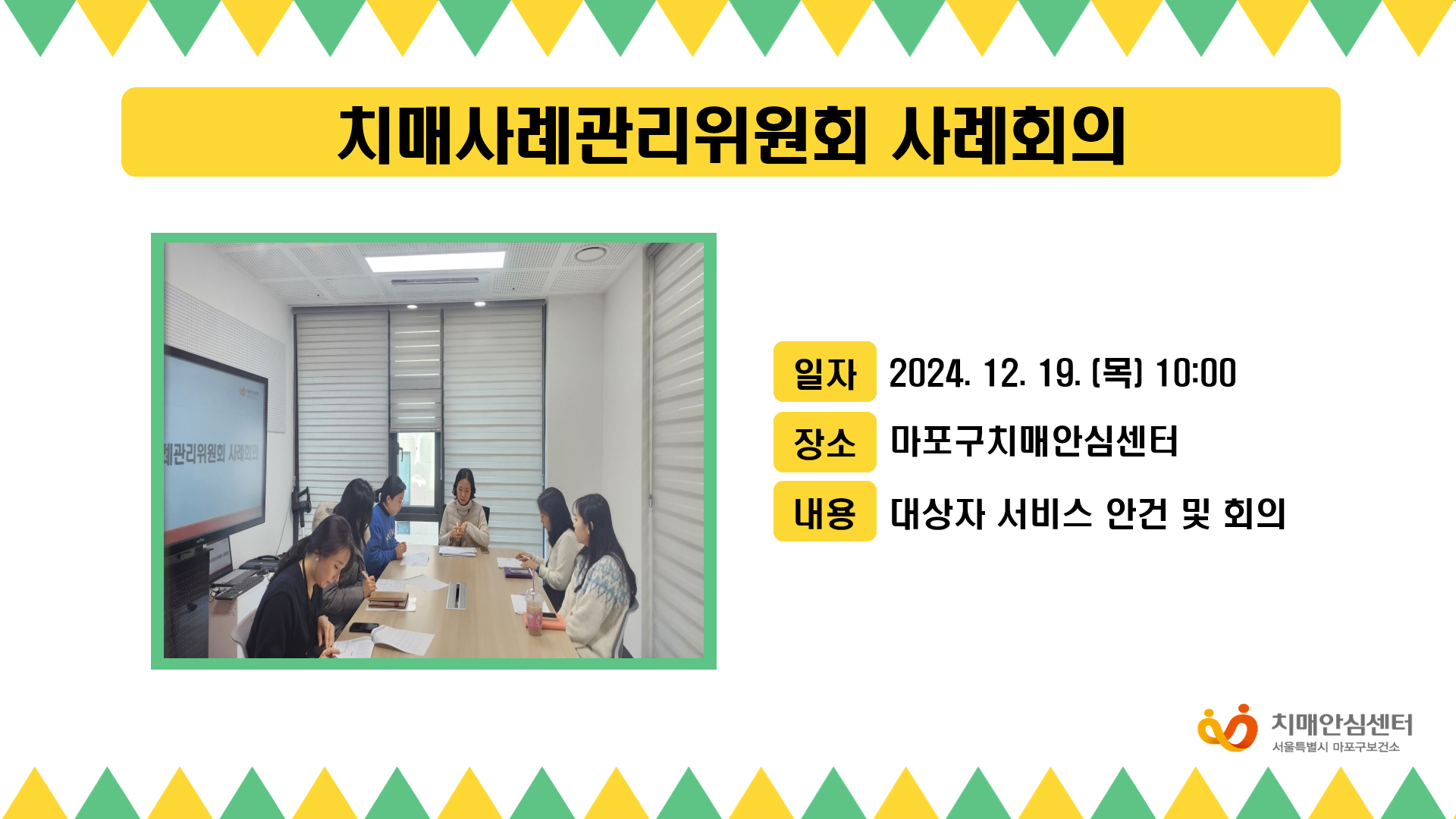 치매사례관리위원회 사례회의

례관리위원회 사례회의

일자 2024. 12. 19. (목) 10:00

장소 마포구치매안심센터

내용 대상자 서비스 안건 및 회의

치매안심센터
서울특별시 마포구보건소